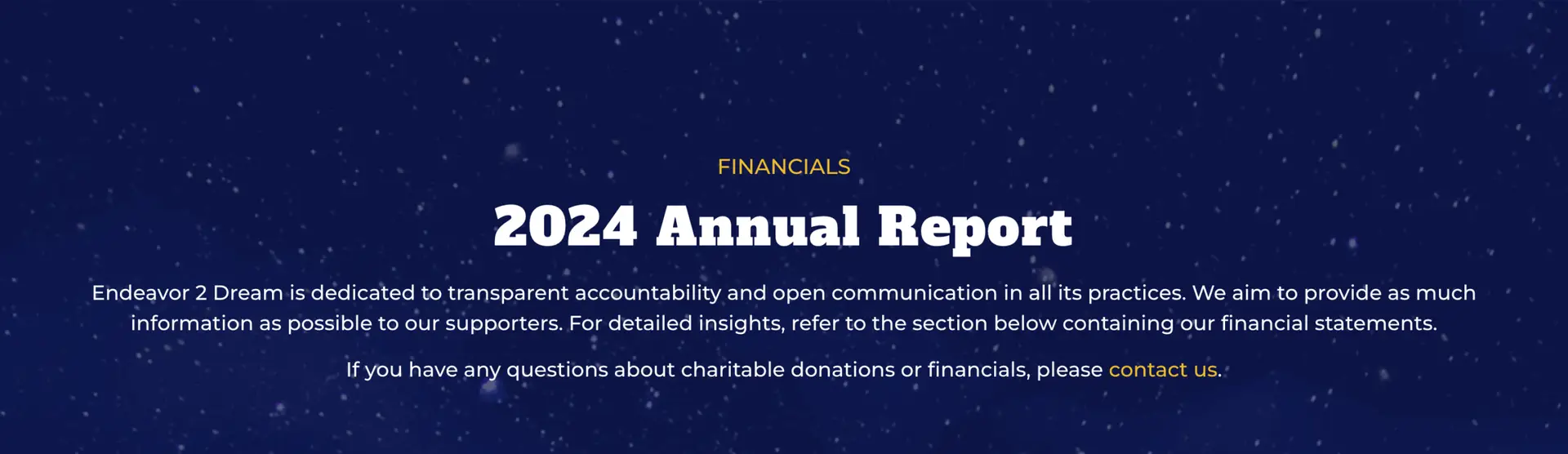 FINANCIALS

2024 Annual Report

Endeavor 2 Dream is dedicated to transparent accountability and open communication in all its practices. We aim to provide as much information as possible to our supporters. For detailed insights, refer to the section below containing our financial statements.

If you have any questions about charitable donations or financials, please contact us.